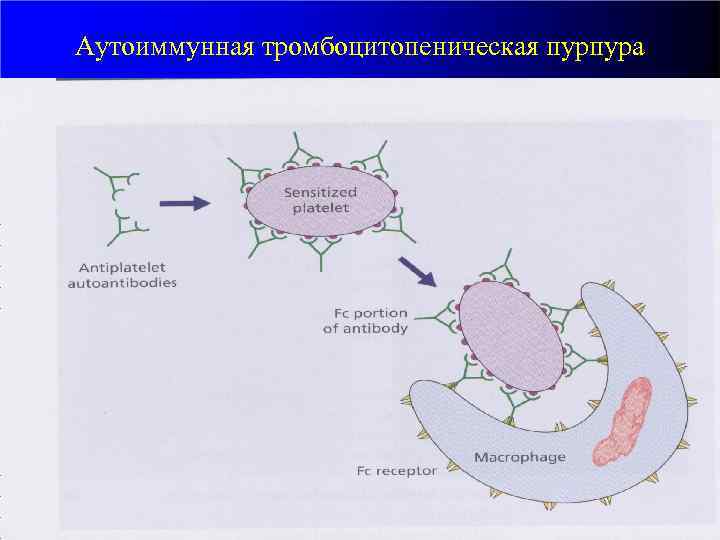 Аутоиммунная тромбоцитопеническая пурпура

Antiplatelet autoantibodies

Sensitized platelet

Fc portion of antibody

Macrophage

Fc receptor